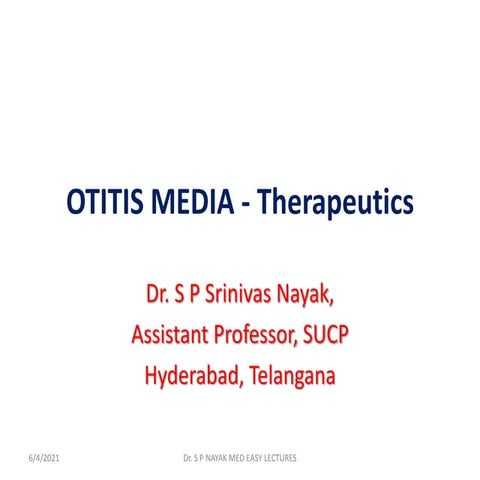 OTITIS MEDIA - Therapeutics

Dr. S P Srinivas Nayak,
Assistant Professor, SUCP
Hyderabad, Telangana

6/4/2021

Dr. S P NAYAK MED EASY LECTURES